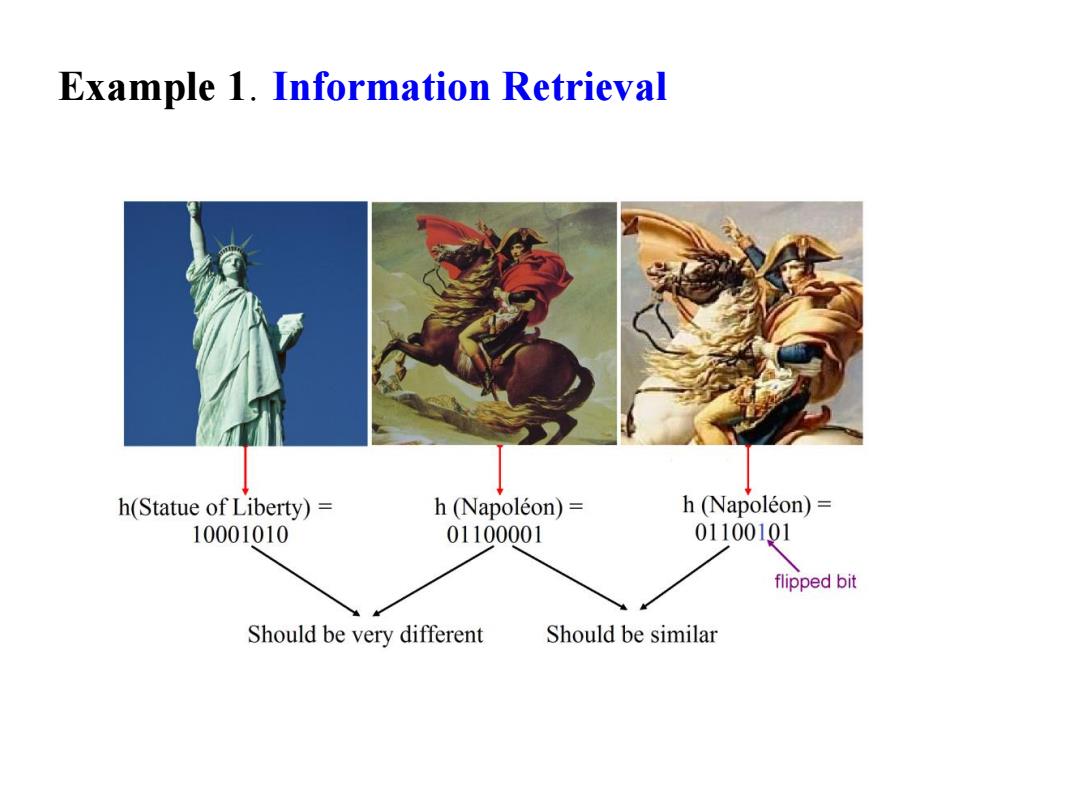 Example 1. Information Retrieval

h(Statue of Liberty) = 10001010

h (Napoléon) = 01100001

h (Napoléon) = 01100101

flipped bit

Should be very different

Should be similar